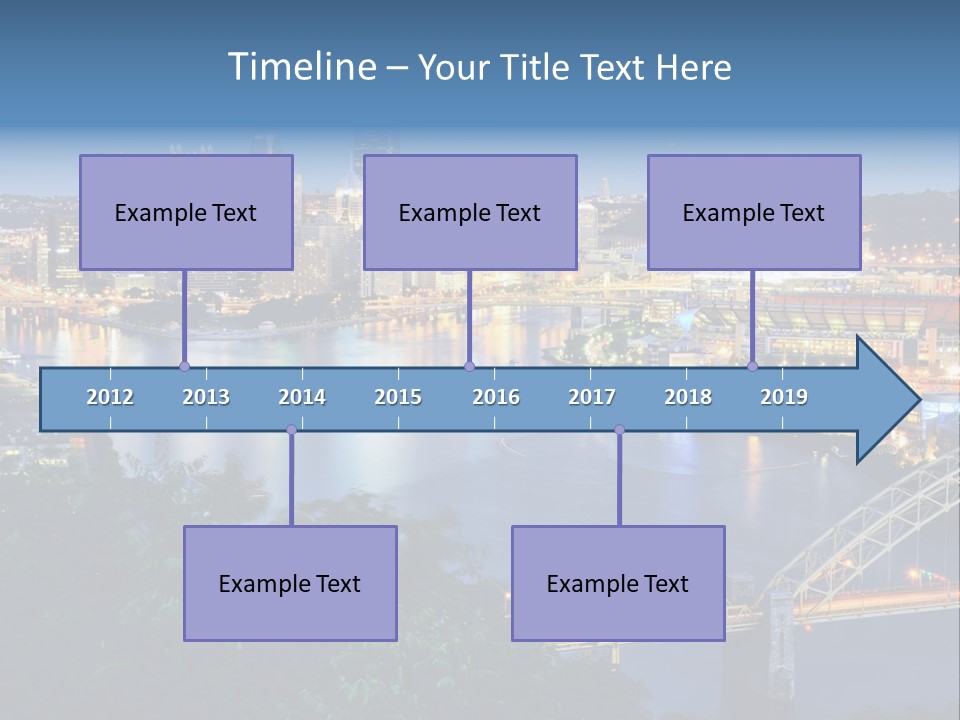 Timeline – Your Title Text Here

Example Text

Example Text

Example Text

2012 2013 2014 2015 2016 2017 2018 2019

Example Text

Example Text